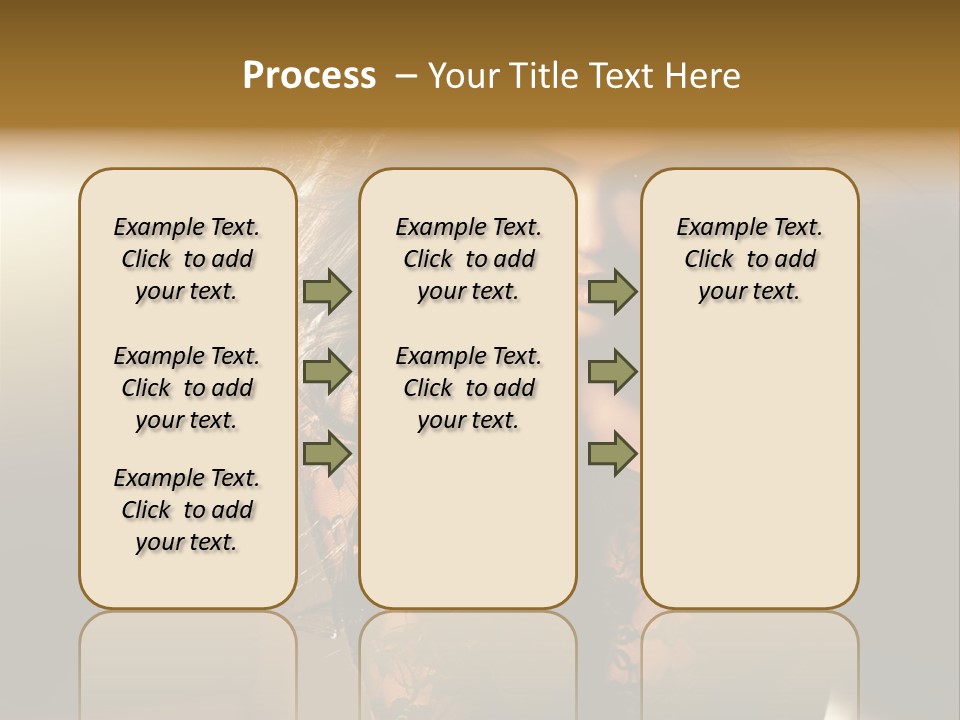 Process – Your Title Text Here

Example Text. Click to add your text.

Example Text. Click to add your text.

Example Text. Click to add your text.

Example Text. Click to add your text.

Example Text. Click to add your text.

Example Text. Click to add your text.